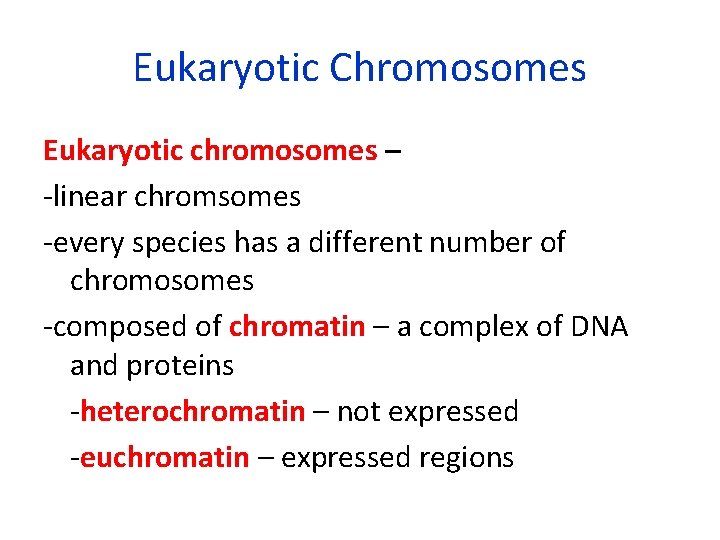 Eukaryotic Chromosomes

Eukaryotic chromosomes –

-linear chromsomes

-every species has a different number of chromosomes

-composed of chromatin – a complex of DNA and proteins

-heterochromatin – not expressed

-euchromatin – expressed regions